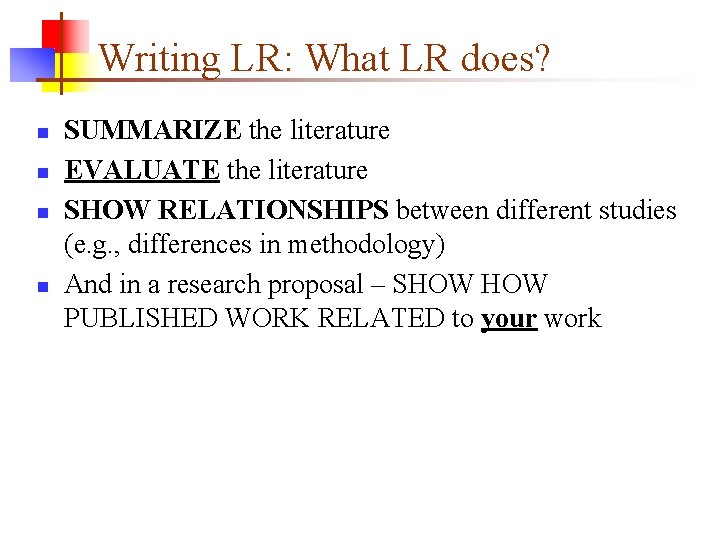 Writing LR: What LR does?

- SUMMARIZE the literature
- EVALUATE the literature
- SHOW RELATIONSHIPS between different studies (e.g., differences in methodology)
- And in a research proposal – SHOW HOW PUBLISHED WORK RELATED to your work